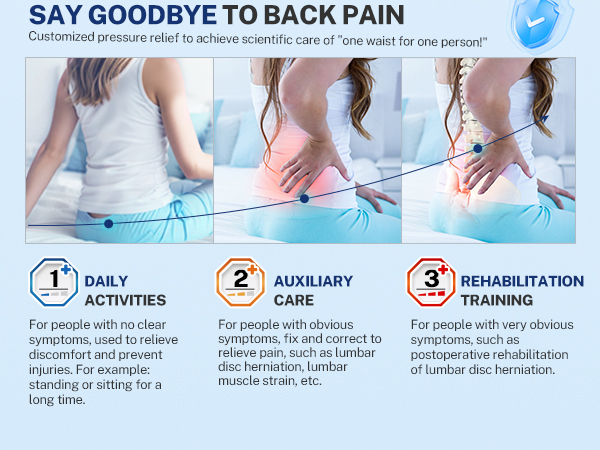 SAY GOODBYE TO BACK PAIN

Customized pressure relief to achieve scientific care of "one waist for one person!"

1 DAILY ACTIVITIES

For people with no clear symptoms, used to relieve discomfort and prevent injuries. For example: standing or sitting for a long time.

2 AUXILIARY CARE

For people with obvious symptoms, fix and correct to relieve pain, such as lumbar disc herniation, lumbar muscle strain, etc.

3 REHABILITATION TRAINING

For people with very obvious symptoms, such as postoperative rehabilitation of lumbar disc herniation.